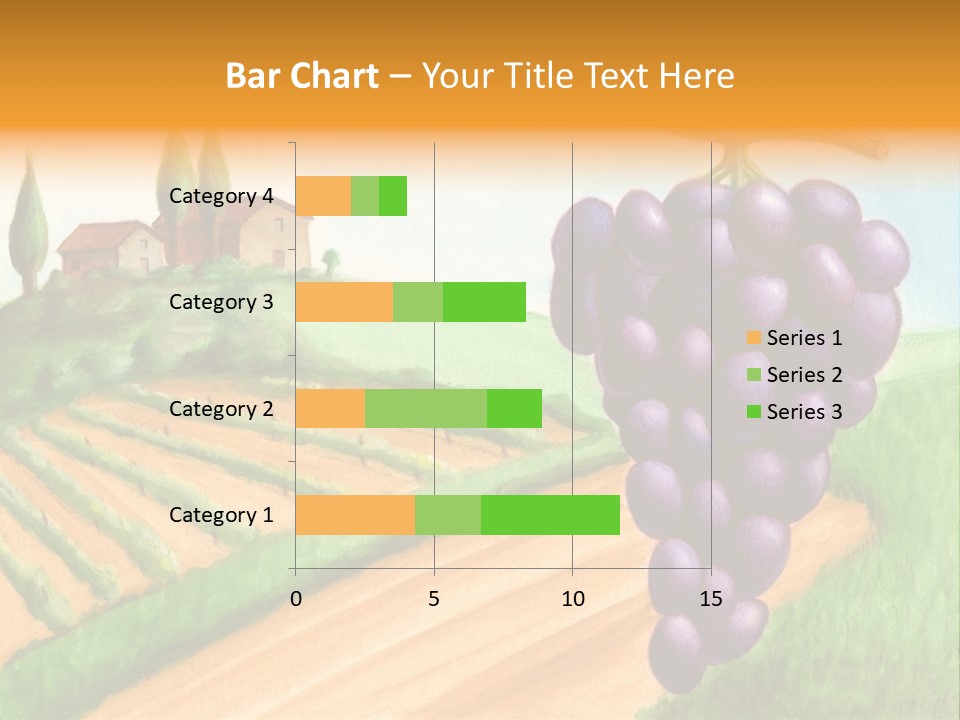 Bar Chart – Your Title Text Here

Category 4
Category 3
Category 2
Category 1

0
5
10
15

Series 1
Series 2
Series 3